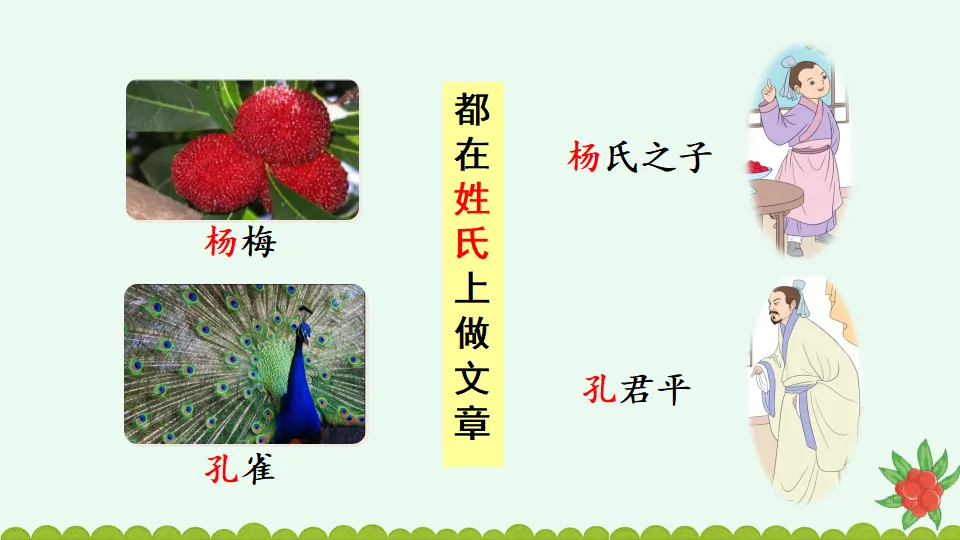 杨梅

孔雀

都在姓氏上做文章

杨氏之子

孔君平